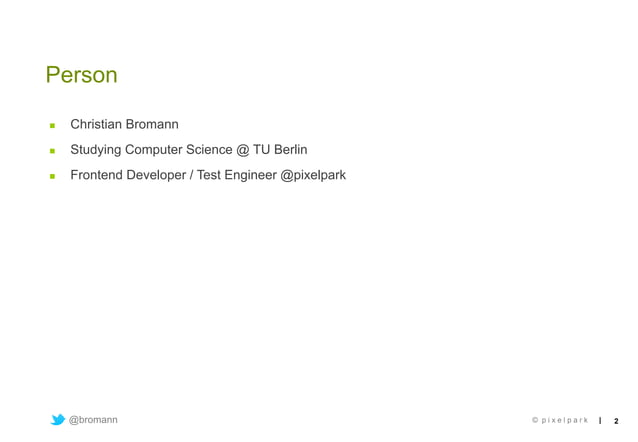 Person

- Christian Bromann
- Studying Computer Science @ TU Berlin
- Frontend Developer / Test Engineer @pixelpark

@bromann

© pixelpark | 2